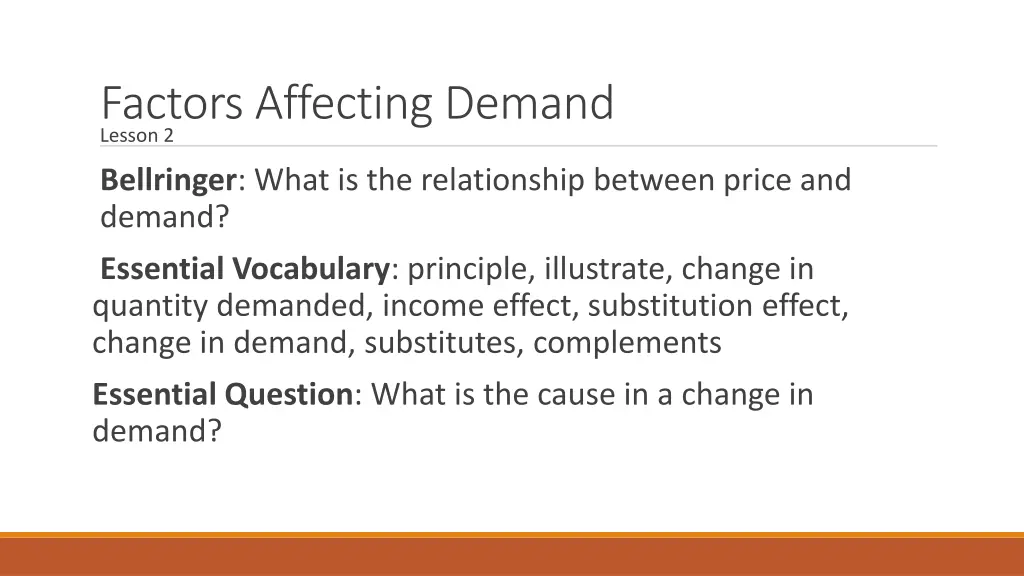 Factors Affecting Demand
Lesson 2

Bellringer: What is the relationship between price and demand?

Essential Vocabulary: principle, illustrate, change in quantity demanded, income effect, substitution effect, change in demand, substitutes, complements

Essential Question: What is the cause in a change in demand?